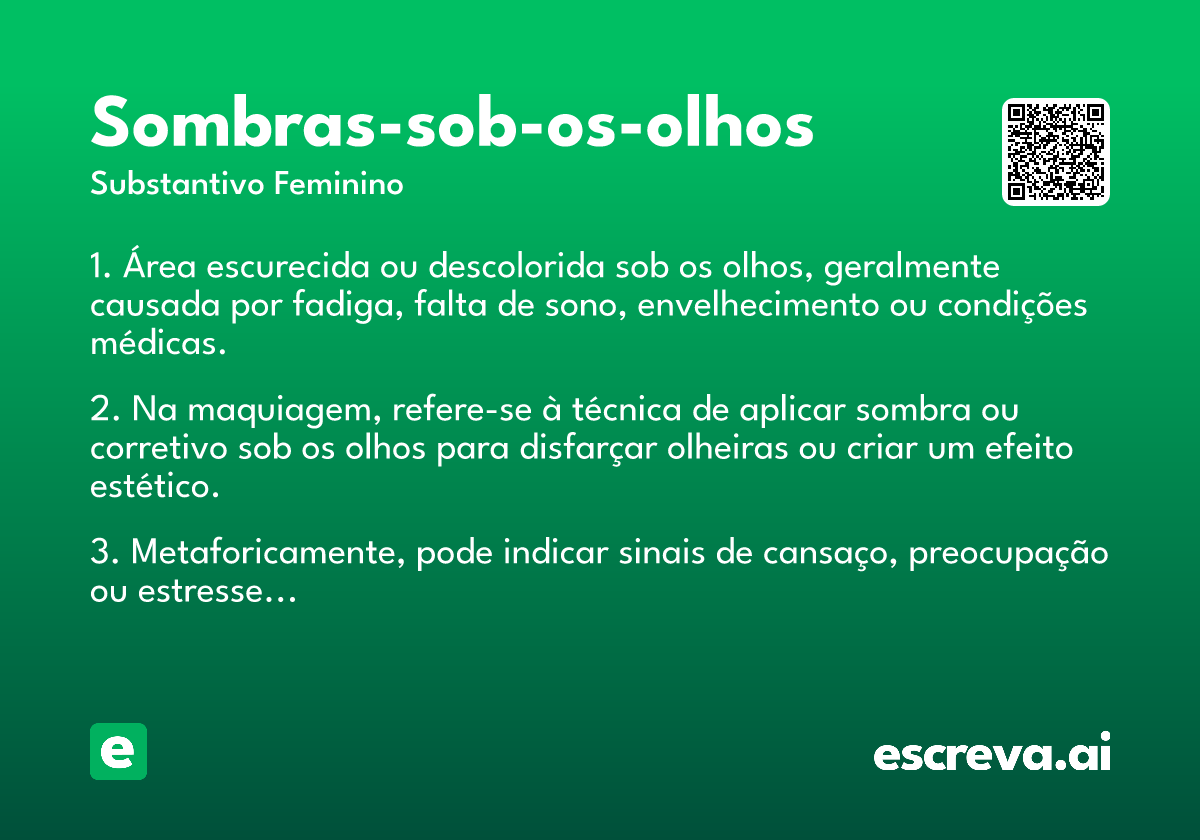 Sombras-sob-os-olhos
Substantivo Feminino

1. Área escurecida ou descolorida sob os olhos, geralmente causada por fadiga, falta de sono, envelhecimento ou condições médicas.

2. Na maquiagem, refere-se à técnica de aplicar sombra ou corretivo sob os olhos para disfarçar olheiras ou criar um efeito estético.

3. Metaforicamente, pode indicar sinais de cansaço, preocupação ou estresse…

e

escreva.ai